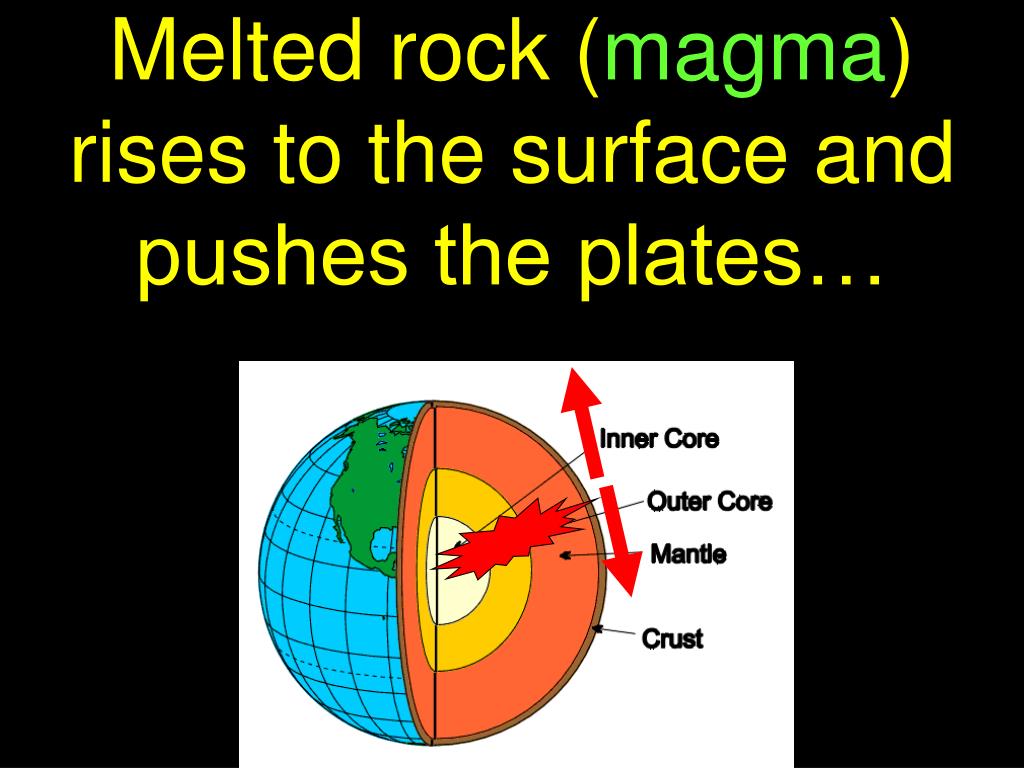 Melted rock (magma) rises to the surface and pushes the plates…

Inner Core
Outer Core
Mantle
Crust